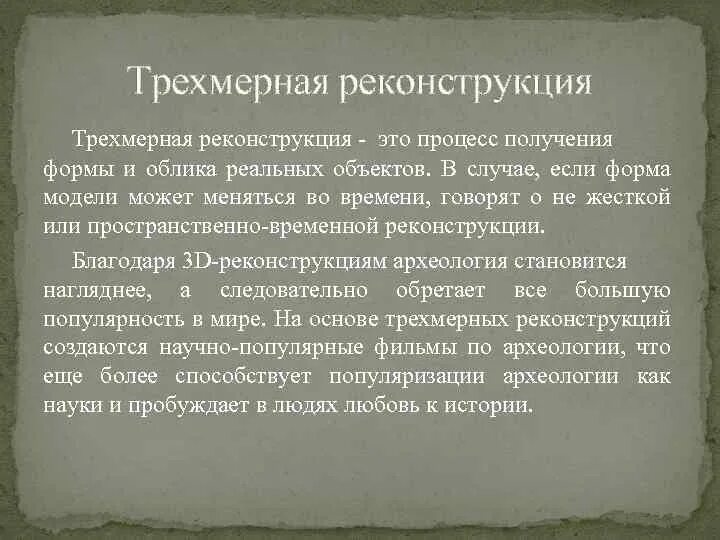 Трехмерная реконструкция

Трехмерная реконструкция - это процесс получения формы и облика реальных объектов. В случае, если форма модели может меняться во времени, говорят о не жесткой или пространственно-временной реконструкции.

Благодаря 3D-реконструкциям археология становится нагляднее, а следовательно обретает все большую популярность в мире. На основе трехмерных реконструкций создаются научно-популярные фильмы по археологии, что еще более способствует популяризации археологии как науки и пробуждает в людях любовь к истории.